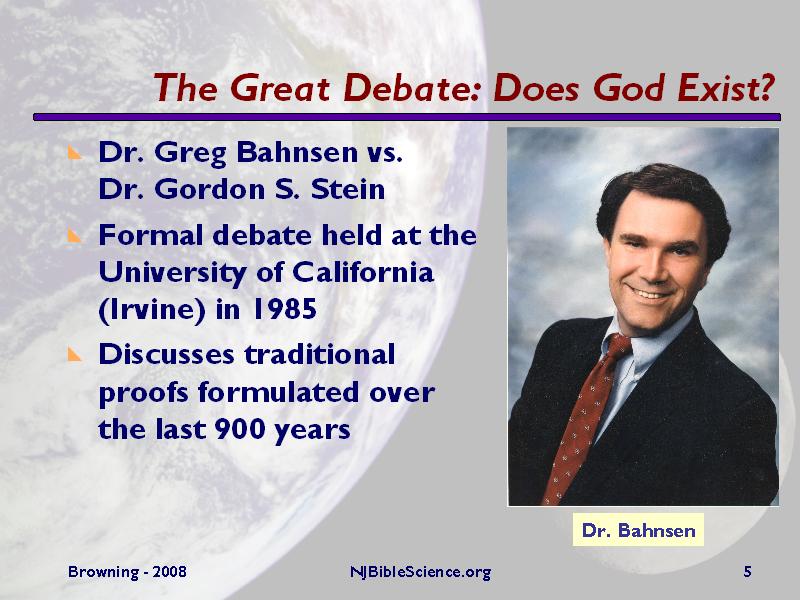 The Great Debate: Does God Exist?

Dr. Greg Bahnsen vs. Dr. Gordon S. Stein

Formal debate held at the University of California (Irvine) in 1985

Discusses traditional proofs formulated over the last 900 years

Dr. Bahnsen

Browning - 2008

NJBibleScience.org

5